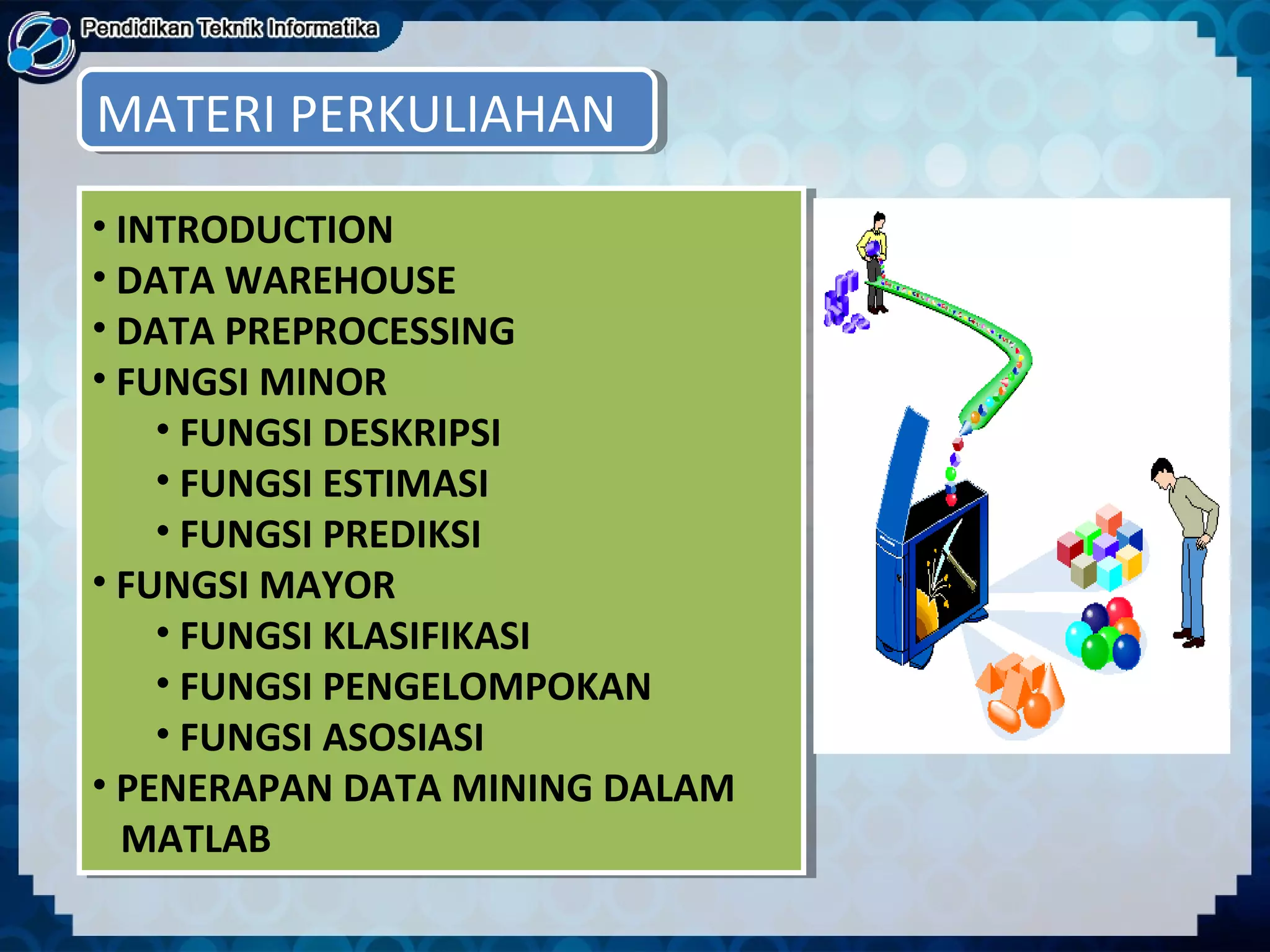 Pendidikan Teknik Informatika

MATERI PERKULIAHAN

• INTRODUCTION
• DATA WAREHOUSE
• DATA PREPROCESSING
• FUNGSI MINOR
  • FUNGSI DESKRIPSI
  • FUNGSI ESTIMASI
  • FUNGSI PREDIKSI
• FUNGSI MAYOR
  • FUNGSI KLASIFIKASI
  • FUNGSI PENGELOMPOKAN
  • FUNGSI ASOSIASI
• PENERAPAN DATA MINING DALAM MATLAB